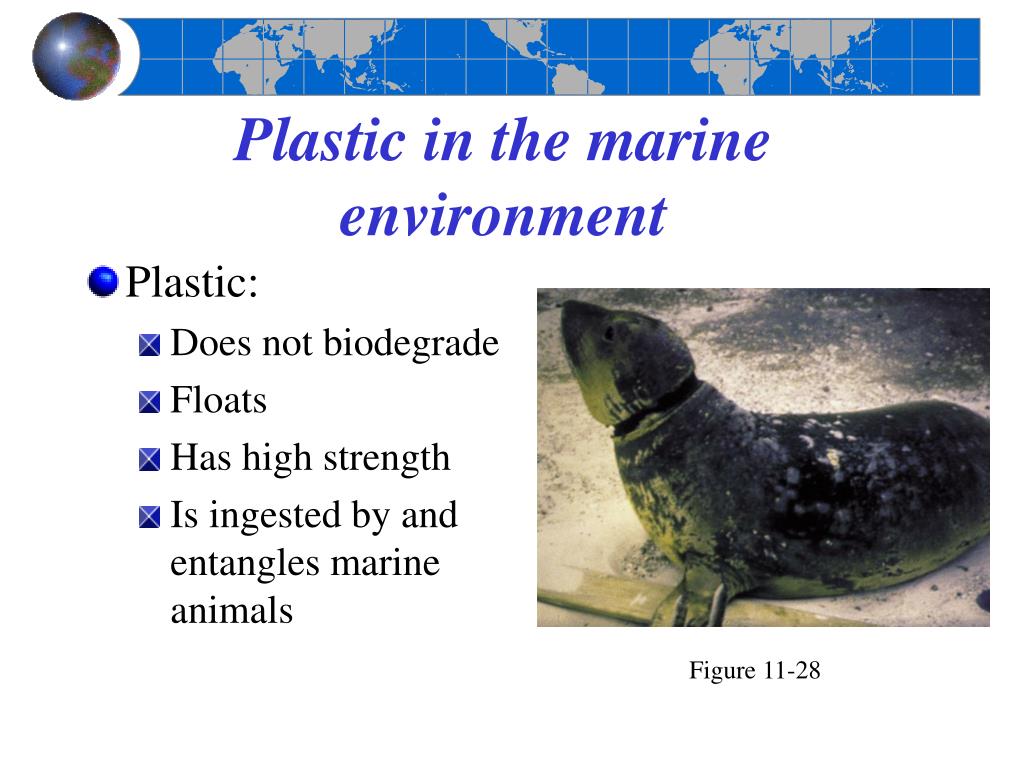 Plastic in the marine environment

Plastic:

Does not biodegrade

Floats

Has high strength

Is ingested by and entangles marine animals

Figure 11-28